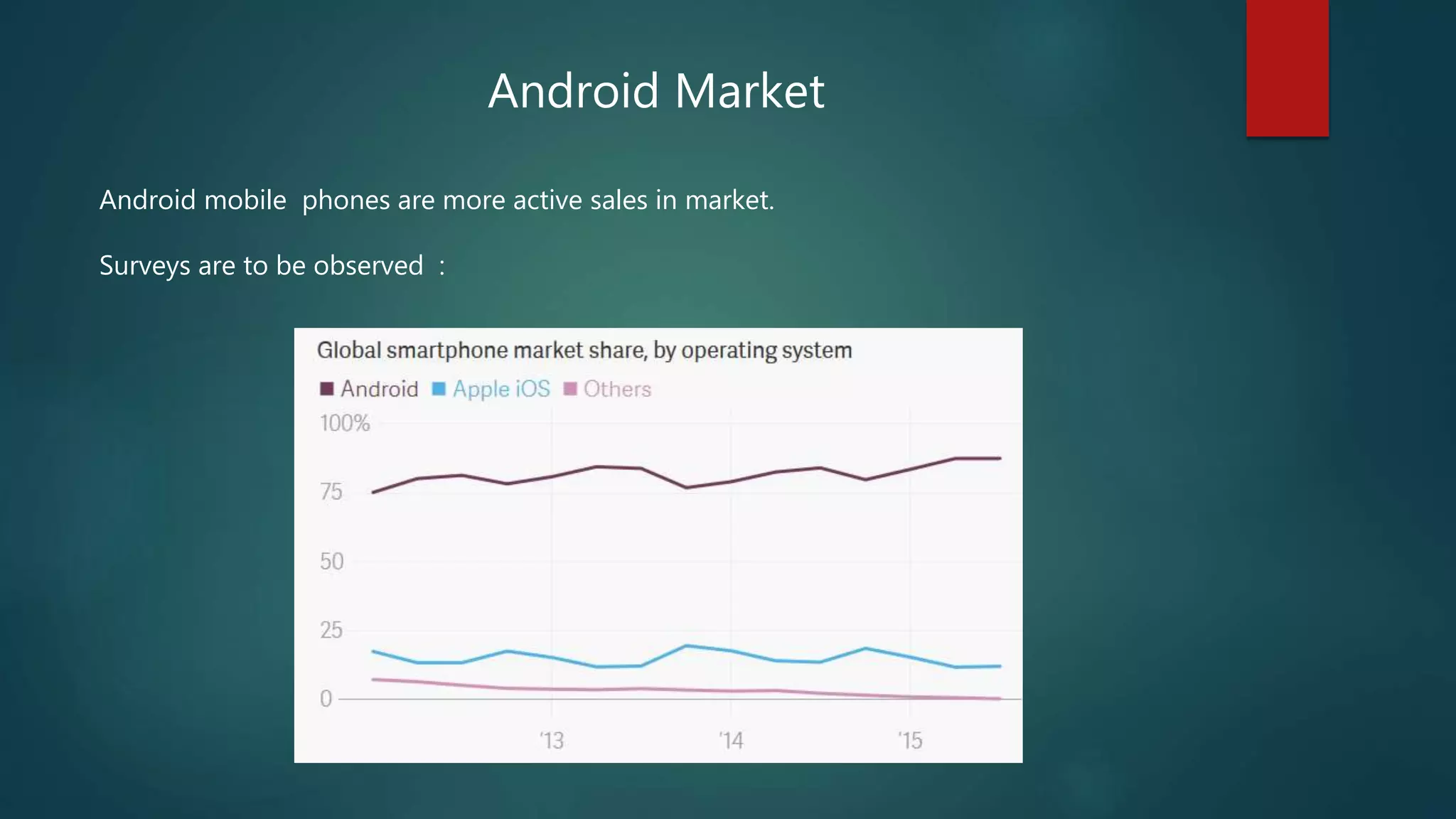 Android Market

Android mobile phones are more active sales in market.

Surveys are to be observed :

Global smartphone market share, by operating system

Android Apple iOS Others

100%

75

50

25

0

'13 '14 '15